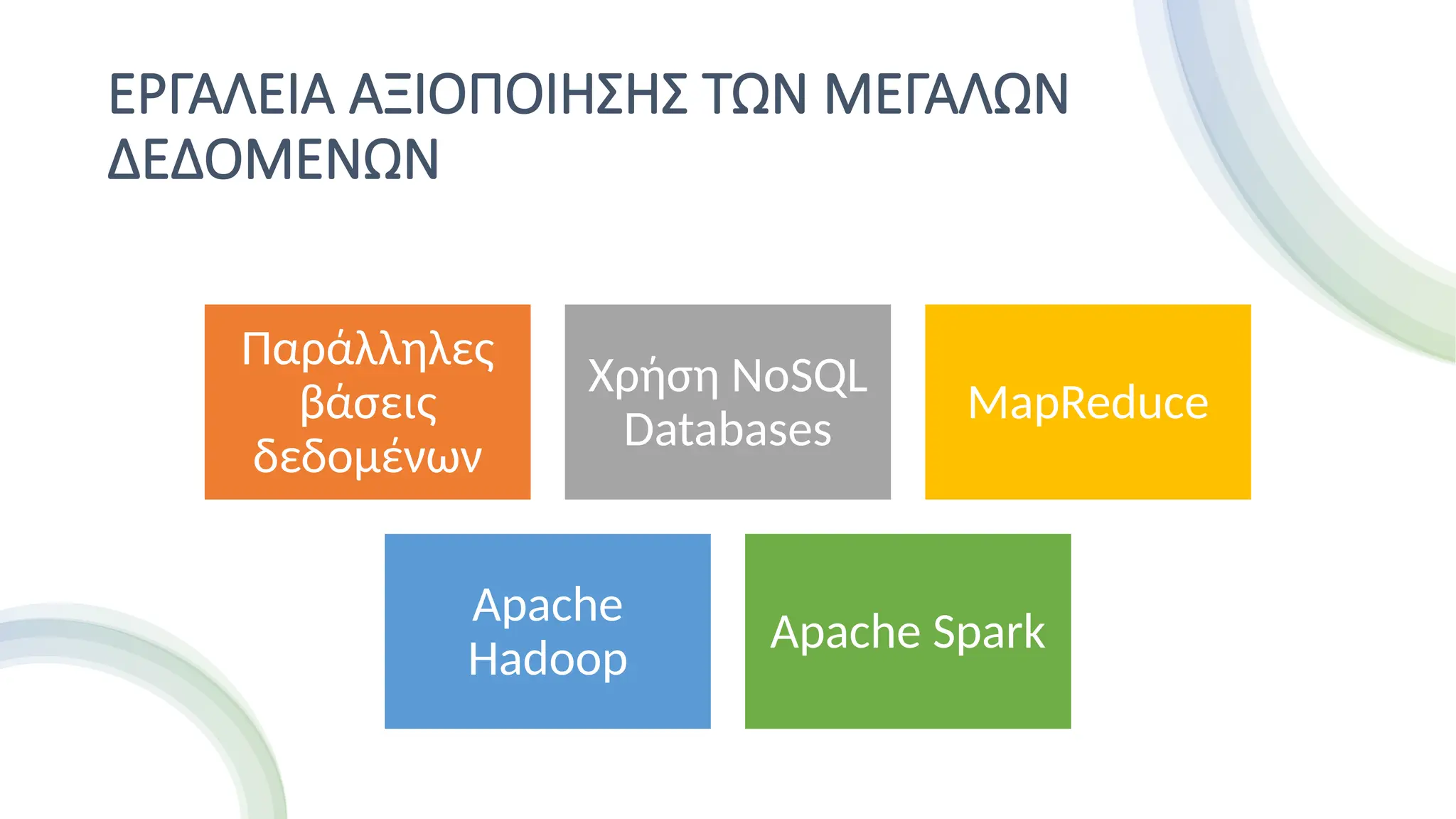 ΕΡΓΑΛΕΙΑ ΑΞΙΟΠΟΙΗΣΗΣ ΤΩΝ ΜΕΓΑΛΩΝ ΔΕΔΟΜΕΝΩΝ

Παράλληλες βάσεις δεδομένων

Χρήση NoSQL Databases

MapReduce

Apache Hadoop

Apache Spark